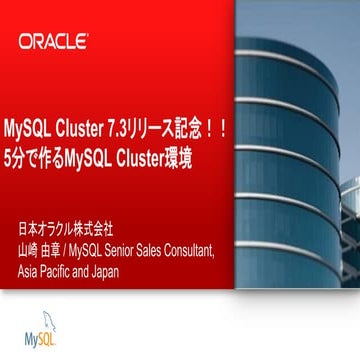 ORACLE

MySQL Cluster 7.3リリース記念！！
5分で作るMySQL Cluster環境

日本オラクル株式会社
山崎 由章 / MySQL Senior Sales Consultant, Asia Pacific and Japan

MySQL